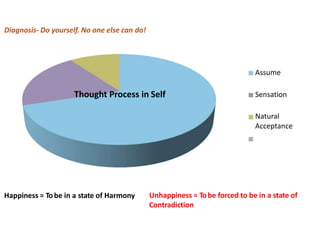 Diagnosis- Do yourself. No one else can do!

Thought Process in Self

Assume

Sensation

Natural Acceptance

Happiness = To be in a state of Harmony

Unhappiness = To be forced to be in a state of Contradiction